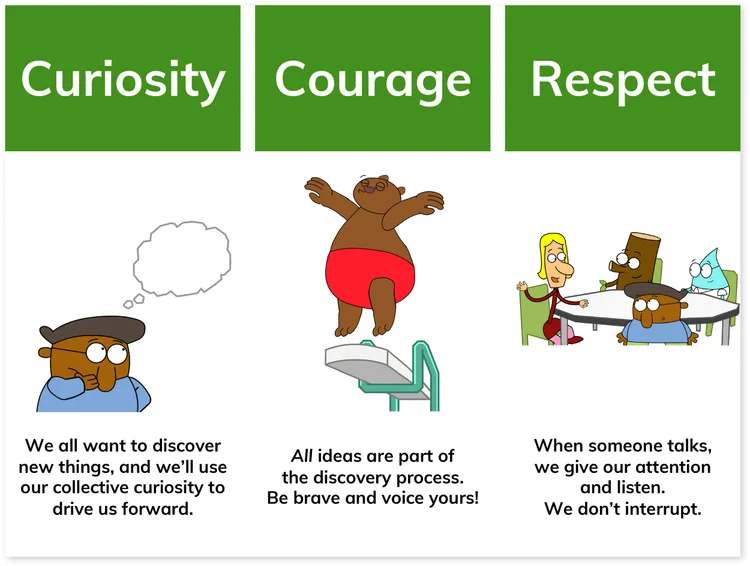 Curiosity

We all want to discover new things, and we'll use our collective curiosity to drive us forward.

Courage

All ideas are part of the discovery process. Be brave and voice yours!

Respect

When someone talks, we give our attention and listen. We don't interrupt.